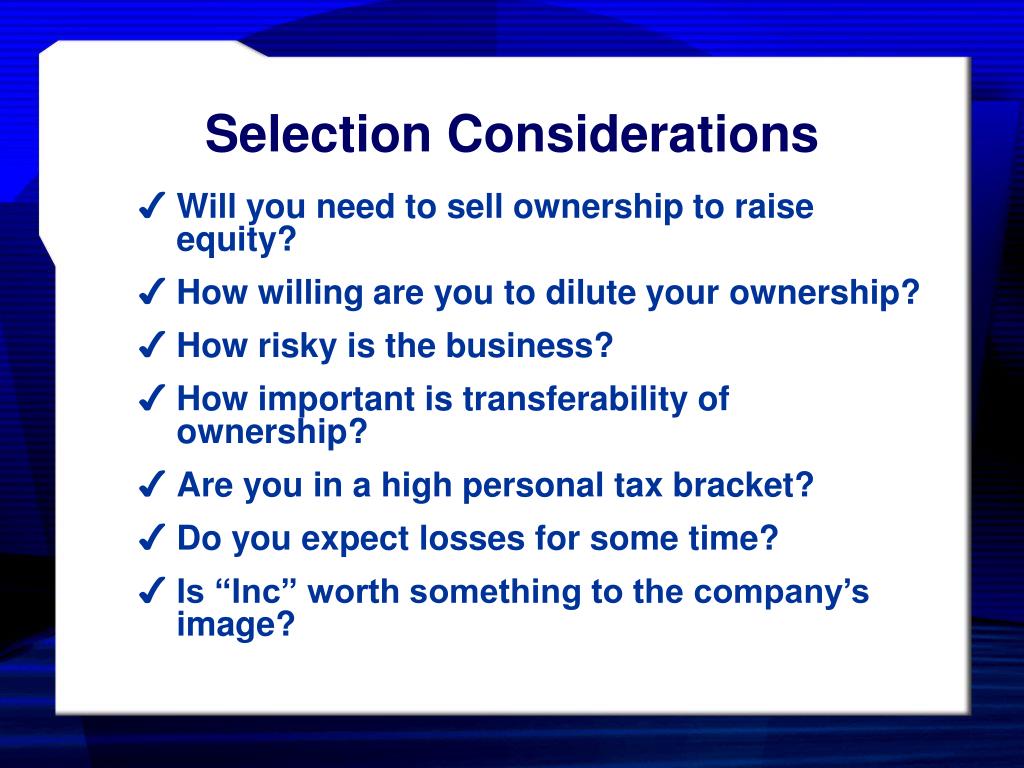 Selection Considerations

✓ Will you need to sell ownership to raise equity?

✓ How willing are you to dilute your ownership?

✓ How risky is the business?

✓ How important is transferability of ownership?

✓ Are you in a high personal tax bracket?

✓ Do you expect losses for some time?

✓ Is “Inc” worth something to the company’s image?